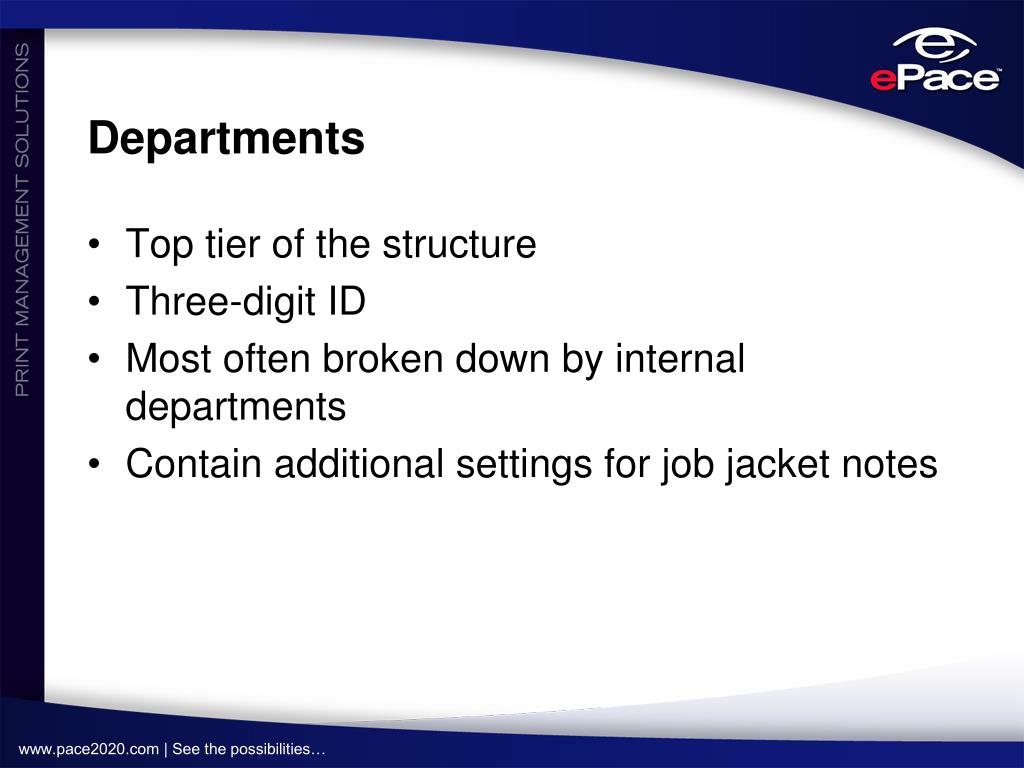 PRINT MANAGEMENT SOLUTIONS

ePace™

Departments

• Top tier of the structure
• Three-digit ID
• Most often broken down by internal departments
• Contain additional settings for job jacket notes

www.pace2020.com | See the possibilities…